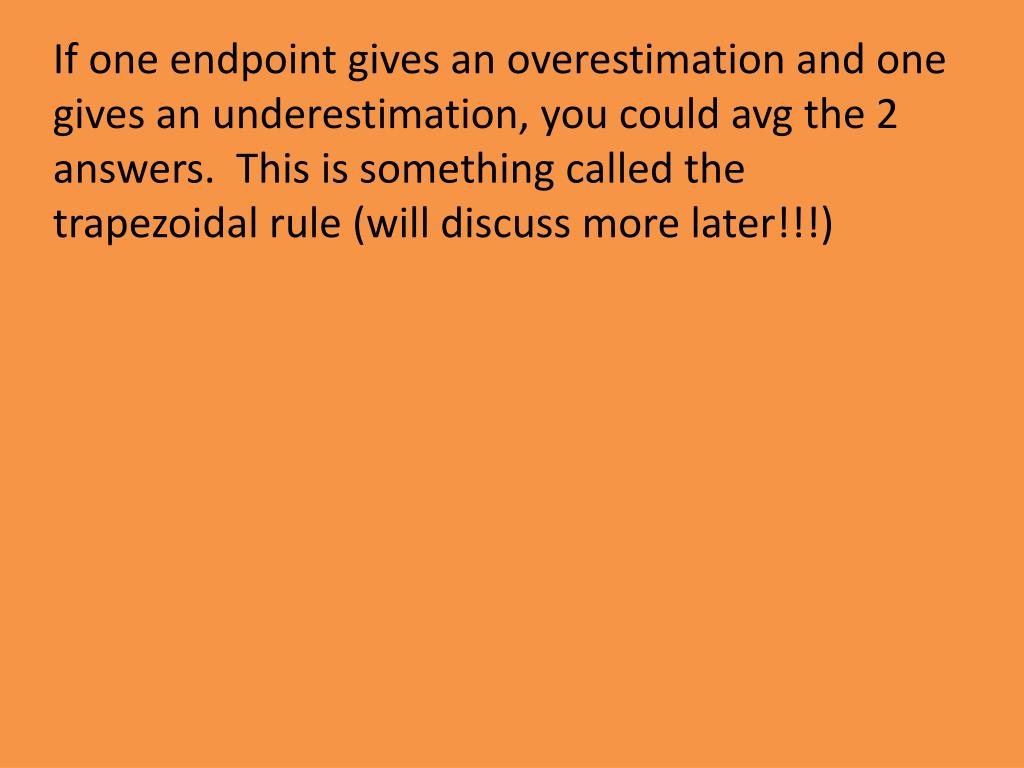 If one endpoint gives an overestimation and one gives an underestimation, you could avg the 2 answers.  This is something called the trapezoidal rule (will discuss more later!!!)